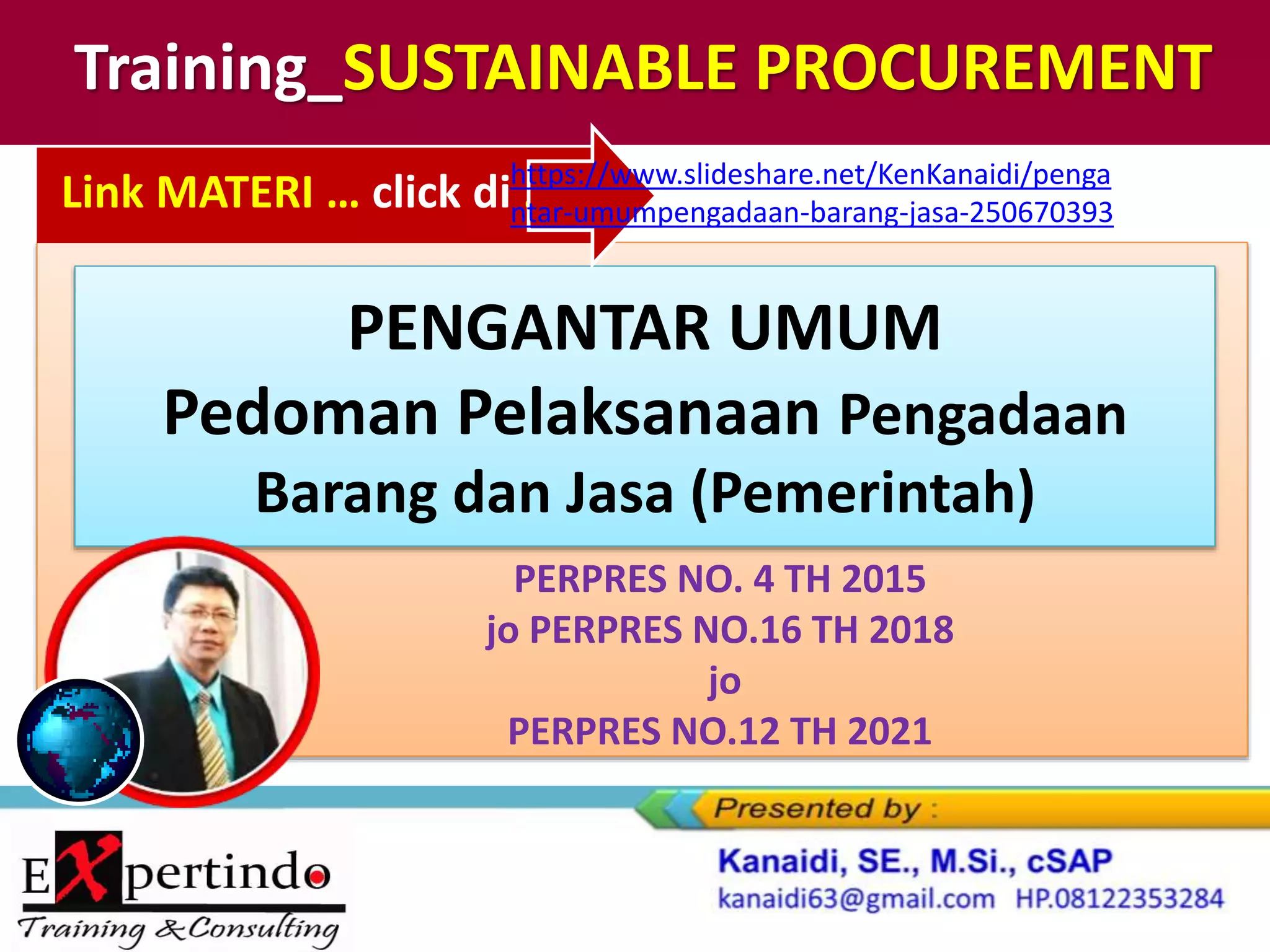 Training_SUSTAINABLE PROCUREMENT

Link MATERI … click di https://www.slideshare.net/KenKanaidi/pengantar-umumpengadaan-barang-jasa-250670393

PENGANTAR UMUM
Pedoman Pelaksanaan Pengadaan Barang dan Jasa (Pemerintah)

PERPRES NO. 4 TH 2015
jo PERPRES NO.16 TH 2018
jo
PERPRES NO.12 TH 2021

Presented by :

Kanaidi, SE., M.Si., cSAP
kanaidi63@gmail.com HP.08122353284

EXpertindo
Training & Consulting